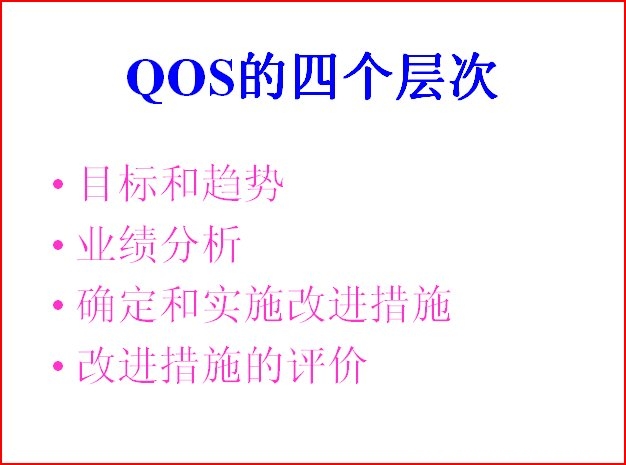 QOS的四个层次

• 目标和趋势
• 业绩分析
• 确定和实施改进措施
• 改进措施的评价